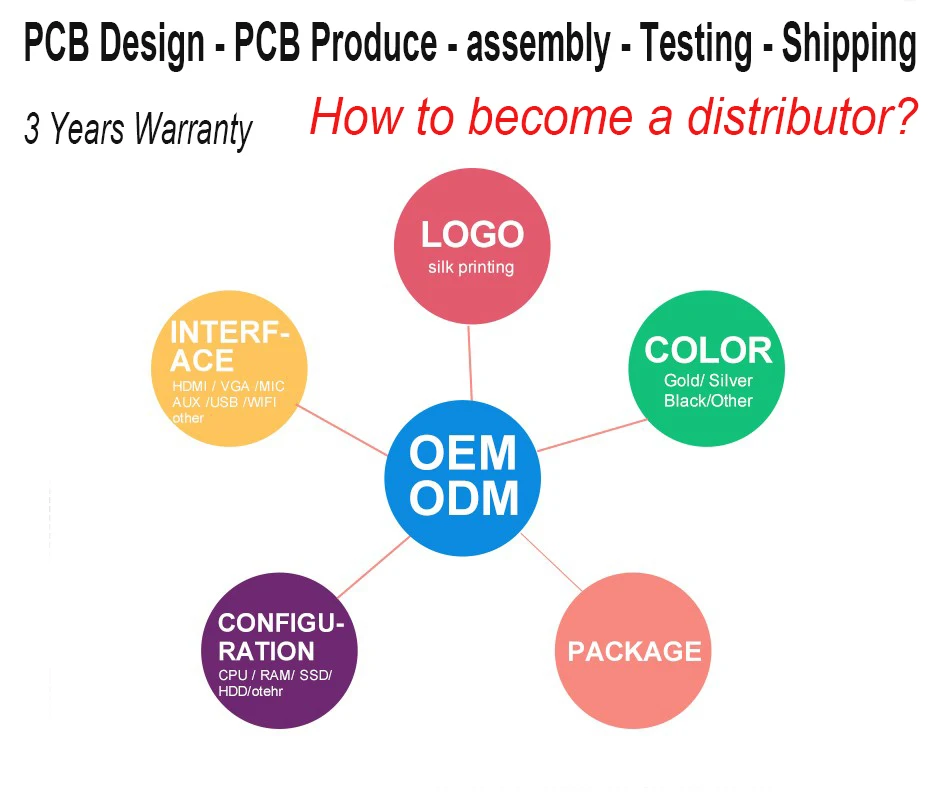 PCB Design - PCB Produce - assembly - Testing - Shipping

3 Years Warranty

How to become a distributor?

LOGO
silk printing

INTERFACE
HDMI / VGA /MIC
AUX /USB /WIFI
other

COLOR
Gold/ Silver
Black/Other

OEM
ODM

CONFIGURATION
CPU / RAM/ SSD/
HDD/otehr

PACKAGE